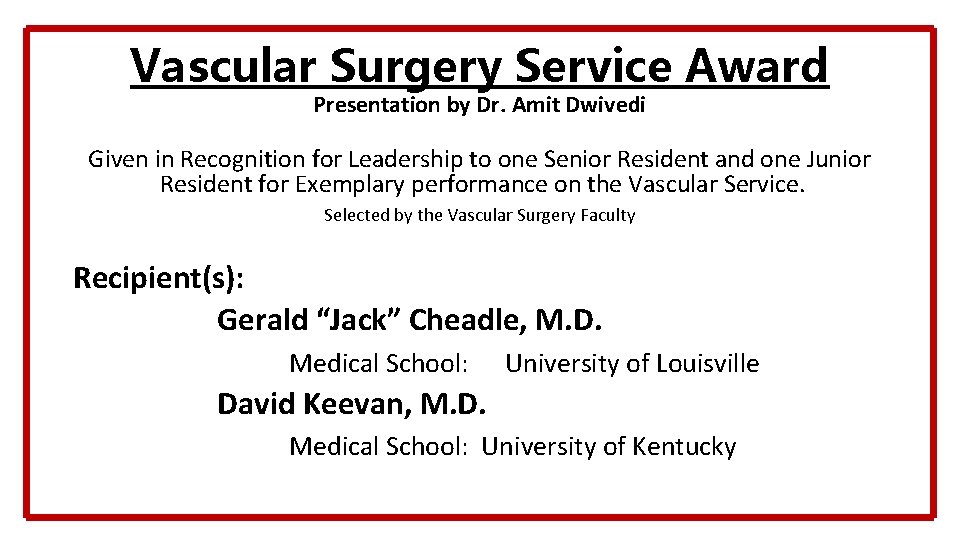 Vascular Surgery Service Award
Presentation by Dr. Amit Dwivedi

Given in Recognition for Leadership to one Senior Resident and one Junior Resident for Exemplary performance on the Vascular Service.
Selected by the Vascular Surgery Faculty

Recipient(s):
Gerald “Jack” Cheadle, M.D.
Medical School: University of Louisville
David Keevan, M.D.
Medical School: University of Kentucky